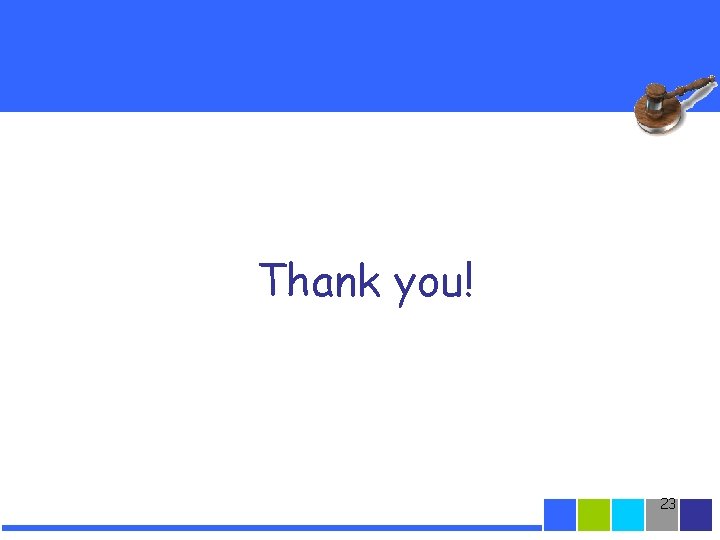 Thank you!

23